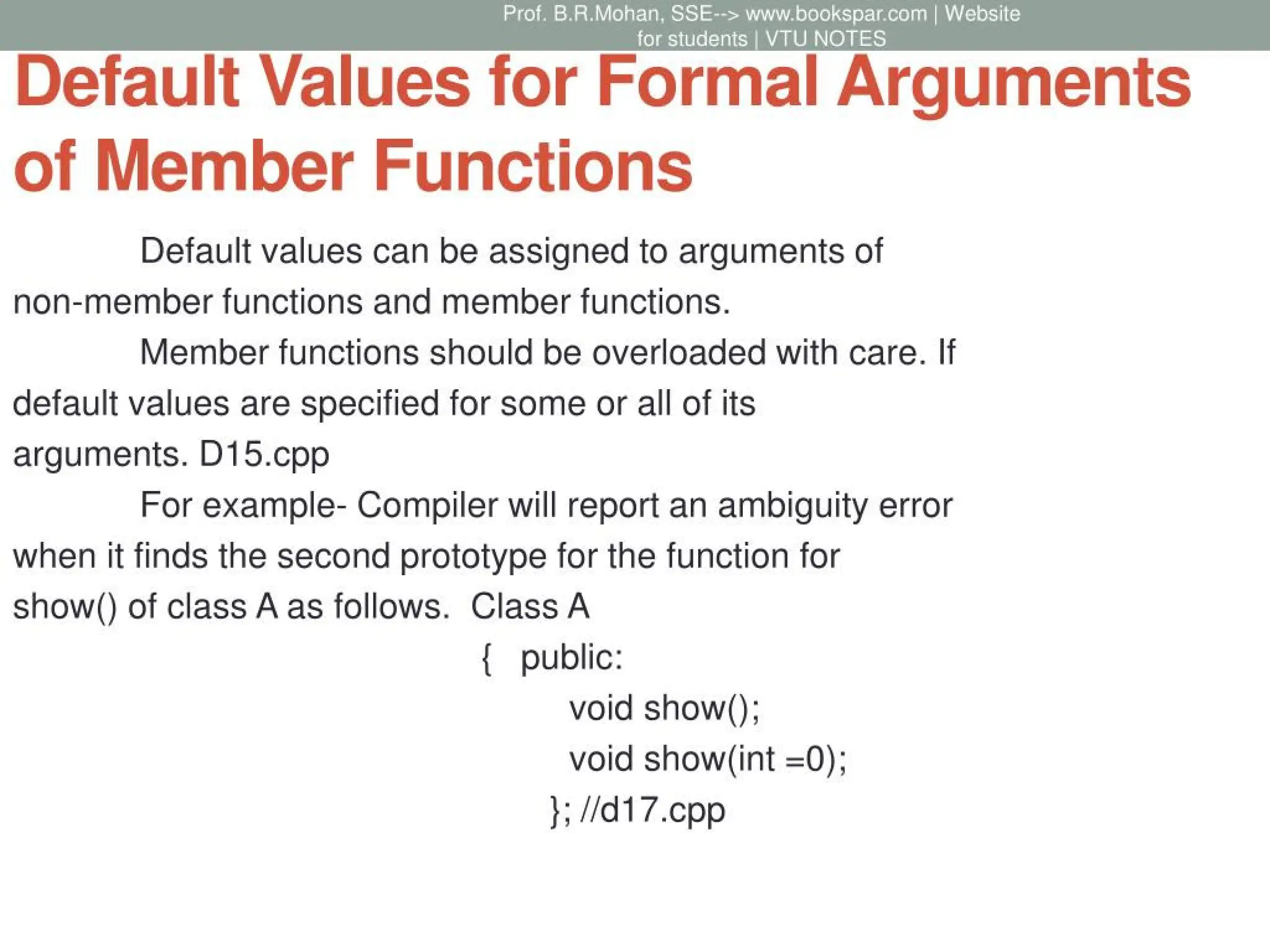 Prof. B.R.Mohan, SSE--> www.bookspar.com | Website for students | VTU NOTES

Default Values for Formal Arguments of Member Functions

Default values can be assigned to arguments of non-member functions and member functions.

Member functions should be overloaded with care. If default values are specified for some or all of its arguments. D15.cpp

For example- Compiler will report an ambiguity error when it finds the second prototype for the function for show() of class A as follows. Class A
{ public:
void show();
void show(int =0);
}; //d17.cpp